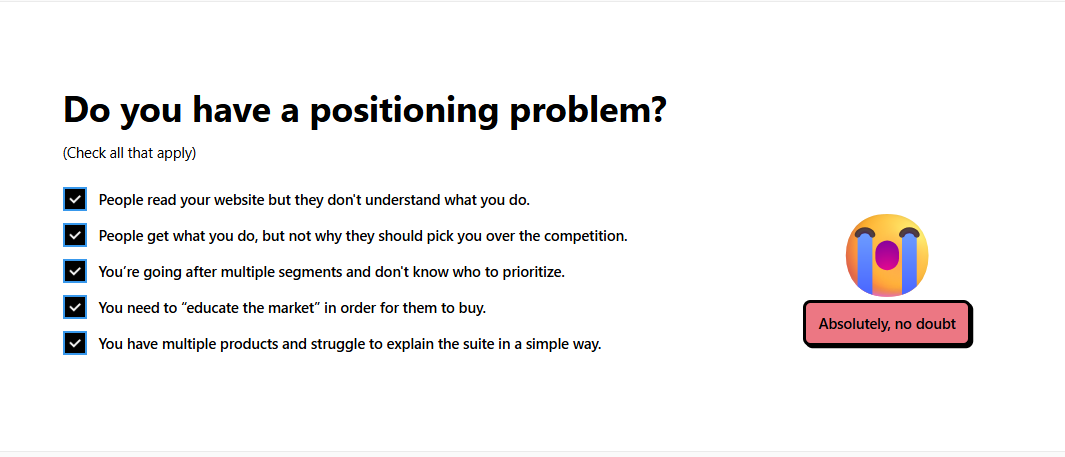 Do you have a positioning problem?

(Check all that apply)

People read your website but they don't understand what you do.

People get what you do, but not why they should pick you over the competition.

You're going after multiple segments and don't know who to prioritize.

You need to "educate the market" in order for them to buy.

You have multiple products and struggle to explain the suite in a simple way.

Absolutely, no doubt